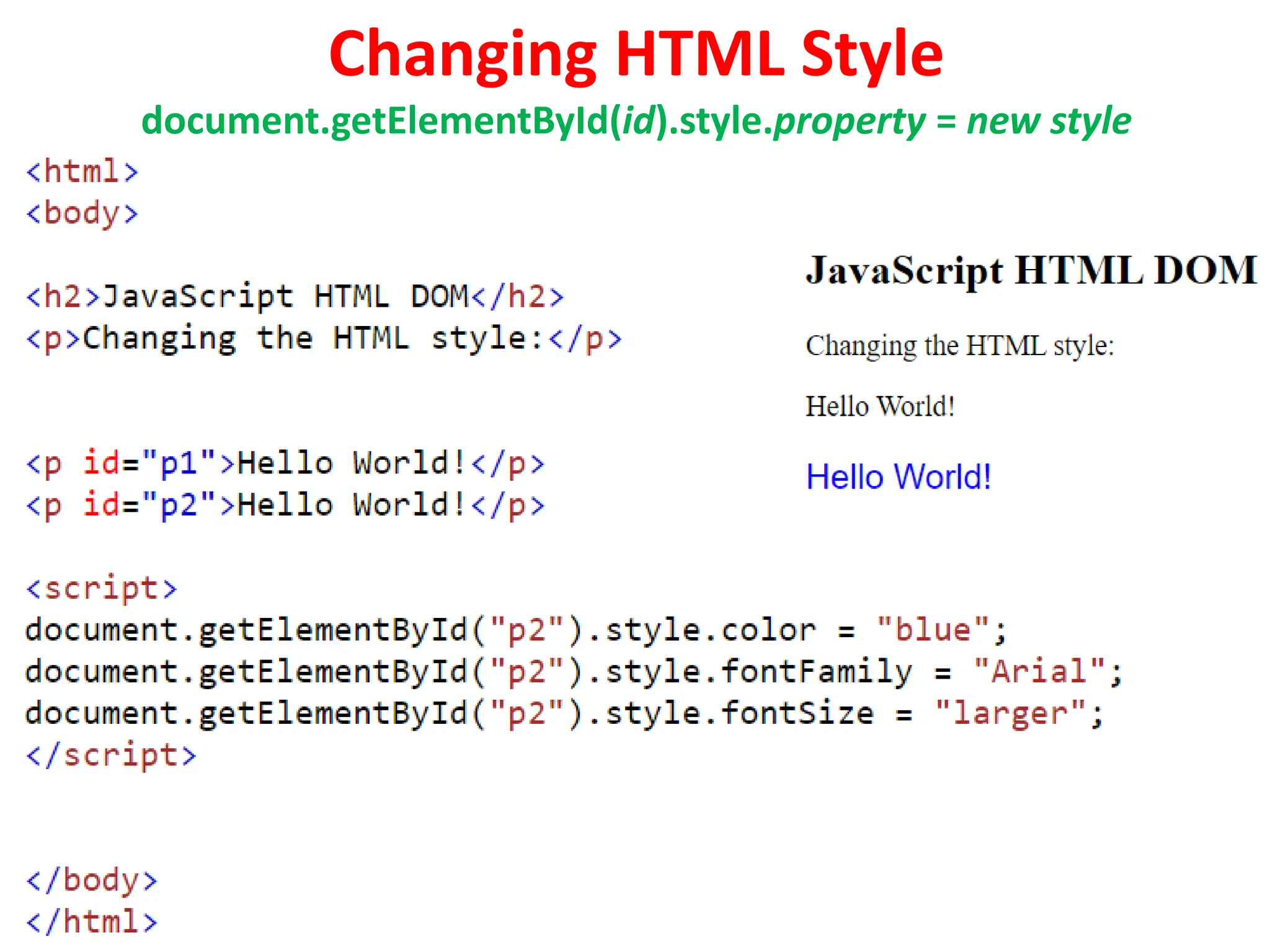 Changing HTML Style

document.getElementById(id).style.property = new style

<html>
<body>

<h2>JavaScript HTML DOM</h2>
<p>Changing the HTML style:</p>

<p id="p1">Hello World!</p>
<p id="p2">Hello World!</p>

<script>
document.getElementById("p2").style.color = "blue";
document.getElementById("p2").style.fontFamily = "Arial";
document.getElementById("p2").style.fontSize = "larger";
</script>

</body>
</html>

JavaScript HTML DOM

Changing the HTML style:

Hello World!

Hello World!